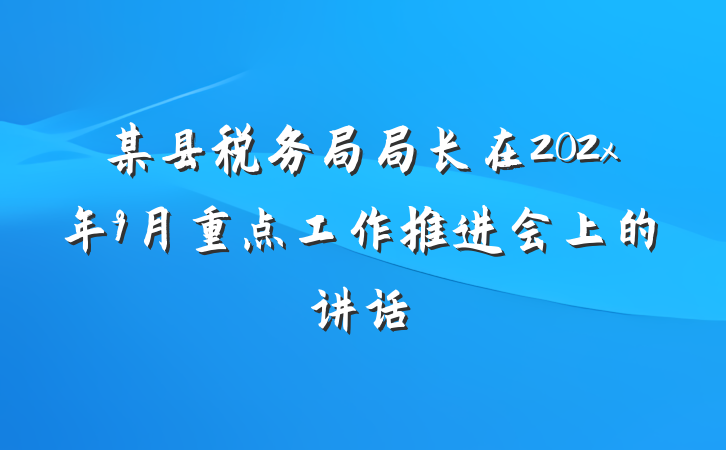 某县税务局局长在202x年9月重点工作推进会上的讲话